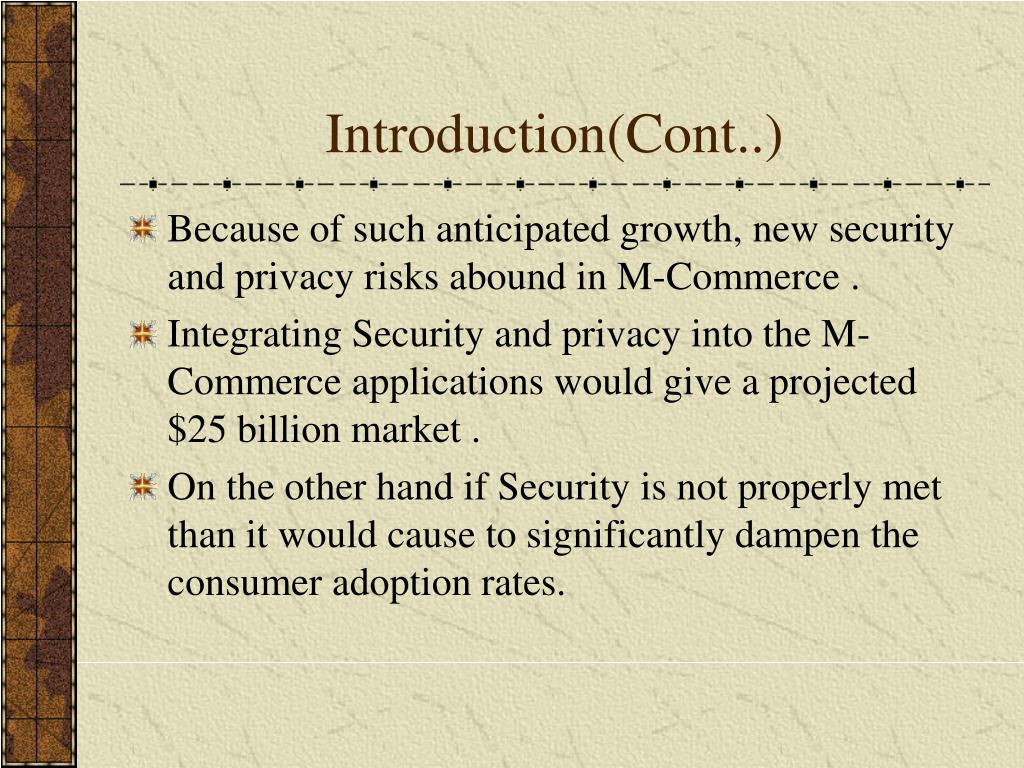 Introduction(Cont..)

Because of such anticipated growth, new security and privacy risks abound in M-Commerce .

Integrating Security and privacy into the M-Commerce applications would give a projected \$25 billion market .

On the other hand if Security is not properly met than it would cause to significantly dampen the consumer adoption rates.